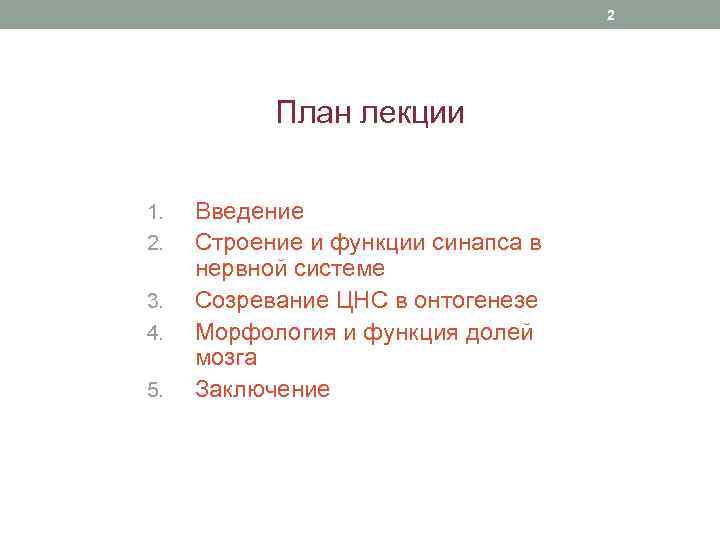 2

План лекции

1. Введение
2. Строение и функции синапса в нервной системе
3. Созревание ЦНС в онтогенезе
4. Морфология и функция долей мозга
5. Заключение